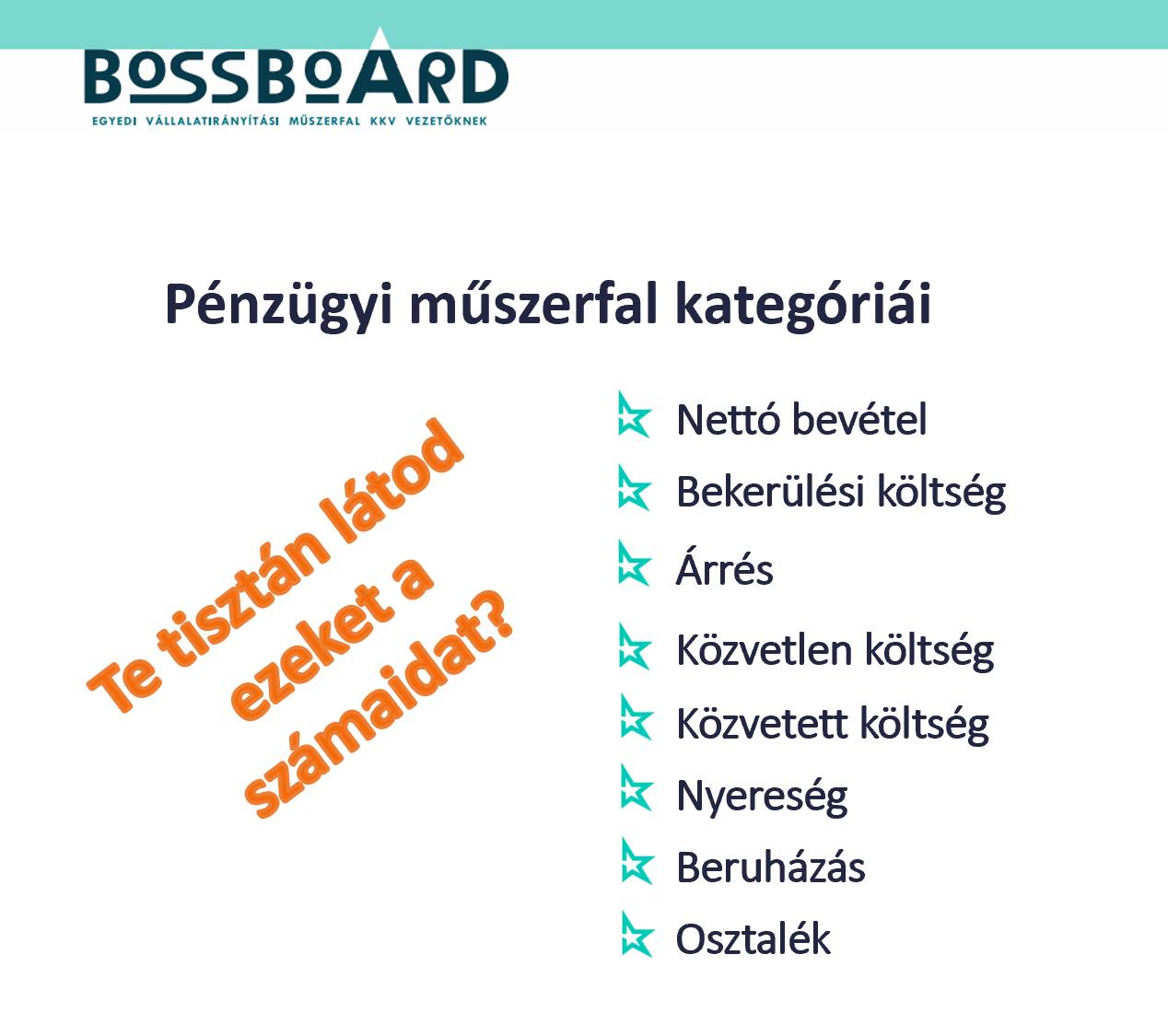 BOSSBOARD
EGYEDI VÁLLALATIRÁNYÍTÁSI MŰSZERFAL KKV VEZETŐKNEK

Pénzügyi műszerfal kategóriái

Te tisztán látod ezeket a számaidat?

Nettó bevétel
Bekerülési költség
Árrés
Közvetlen költség
Közvetett költség
Nyereség
Beruházás
Osztalék